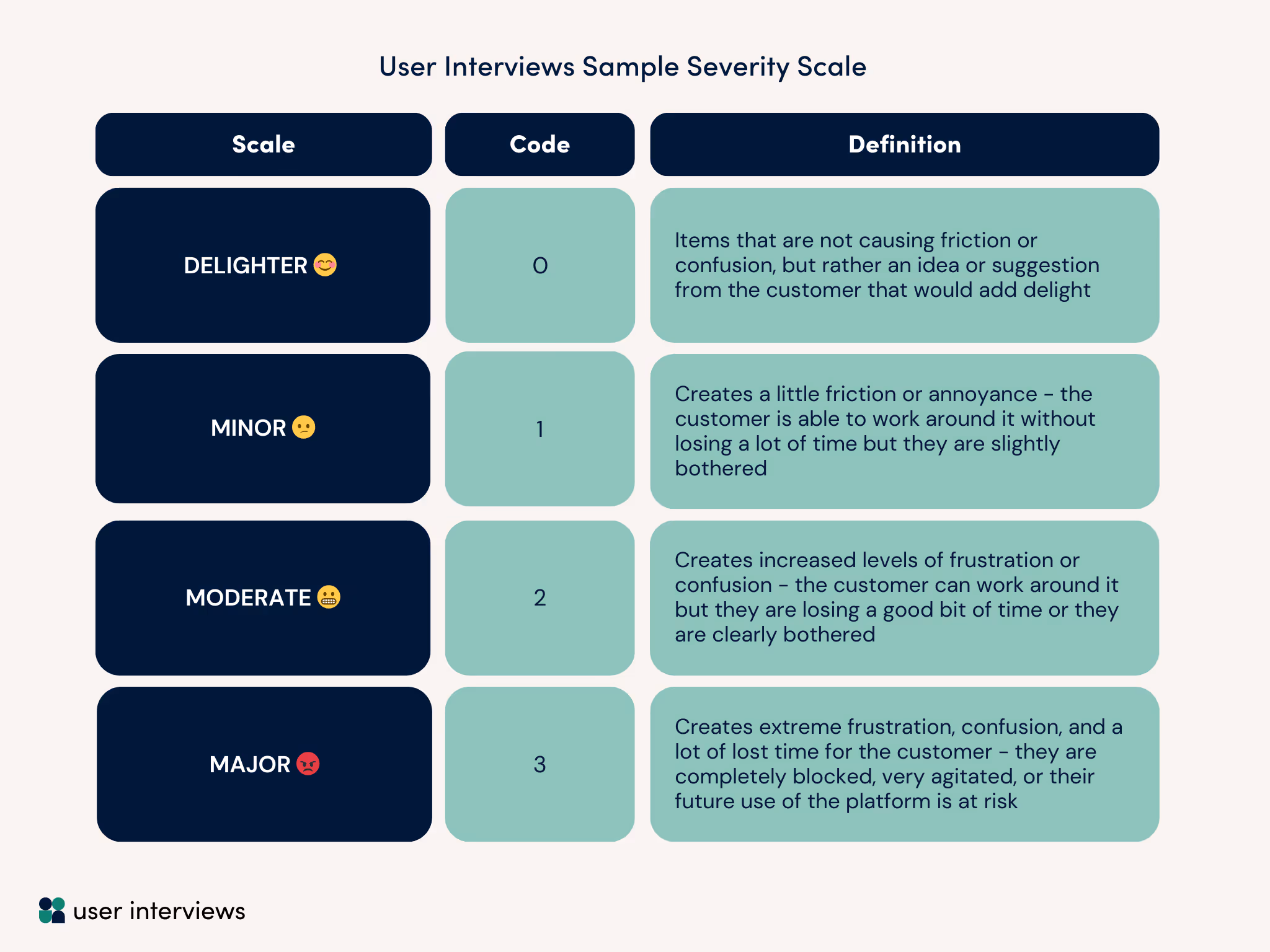 User Interviews Sample Severity Scale

| Scale | Code | Definition |
|---|---|---|
| DELIGHTER 😊 | 0 | Items that are not causing friction or confusion, but rather an idea or suggestion from the customer that would add delight |
| MINOR 😕 | 1 | Creates a little friction or annoyance – the customer is able to work around it without losing a lot of time but they are slightly bothered |
| MODERATE 😬 | 2 | Creates increased levels of frustration or confusion – the customer can work around it but they are losing a good bit of time or they are clearly bothered |
| MAJOR 😡 | 3 | Creates extreme frustration, confusion, and a lot of lost time for the customer – they are completely blocked, very agitated, or their future use of the platform is at risk |

user interviews